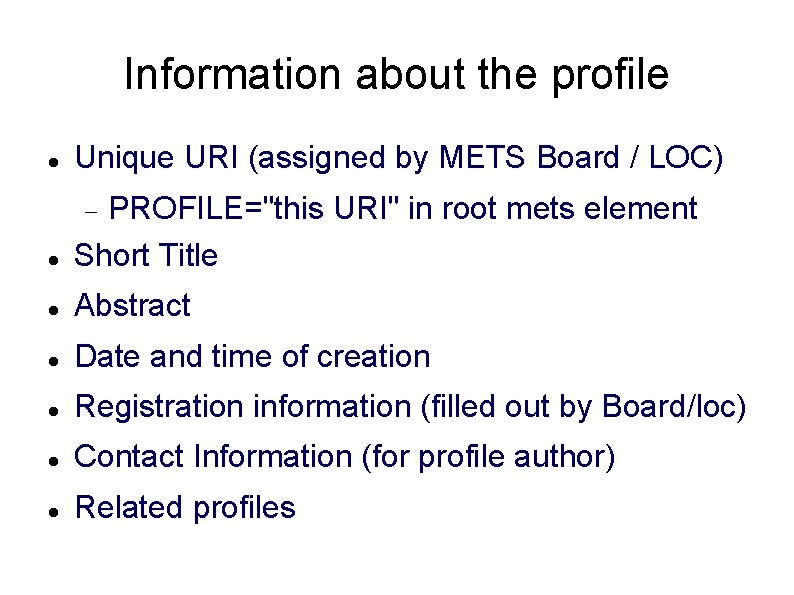 Information about the profile

- Unique URI (assigned by METS Board / LOC)
  - PROFILE="this URI" in root mets element
- Short Title
- Abstract
- Date and time of creation
- Registration information (filled out by Board/loc)
- Contact Information (for profile author)
- Related profiles